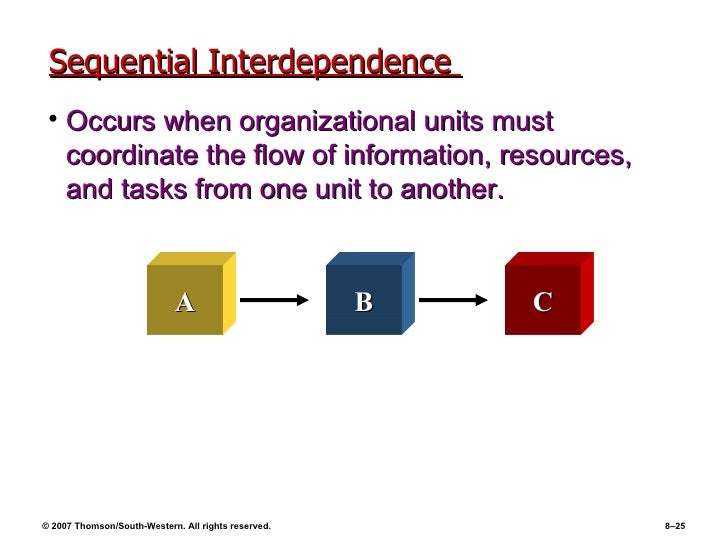 Sequential Interdependence

• Occurs when organizational units must coordinate the flow of information, resources, and tasks from one unit to another.

A

B

C

© 2007 Thomson/South-Western. All rights reserved.

8–25